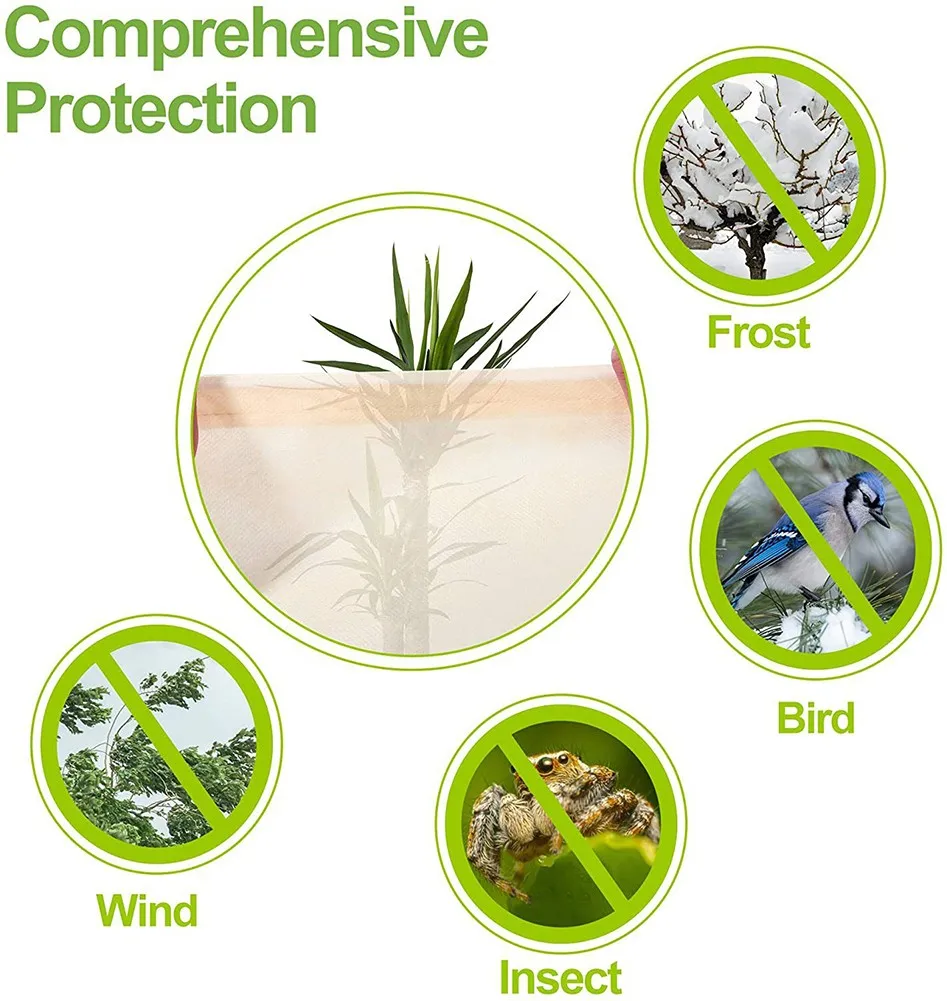 Comprehensive Protection

Frost

Bird

Wind

Insect